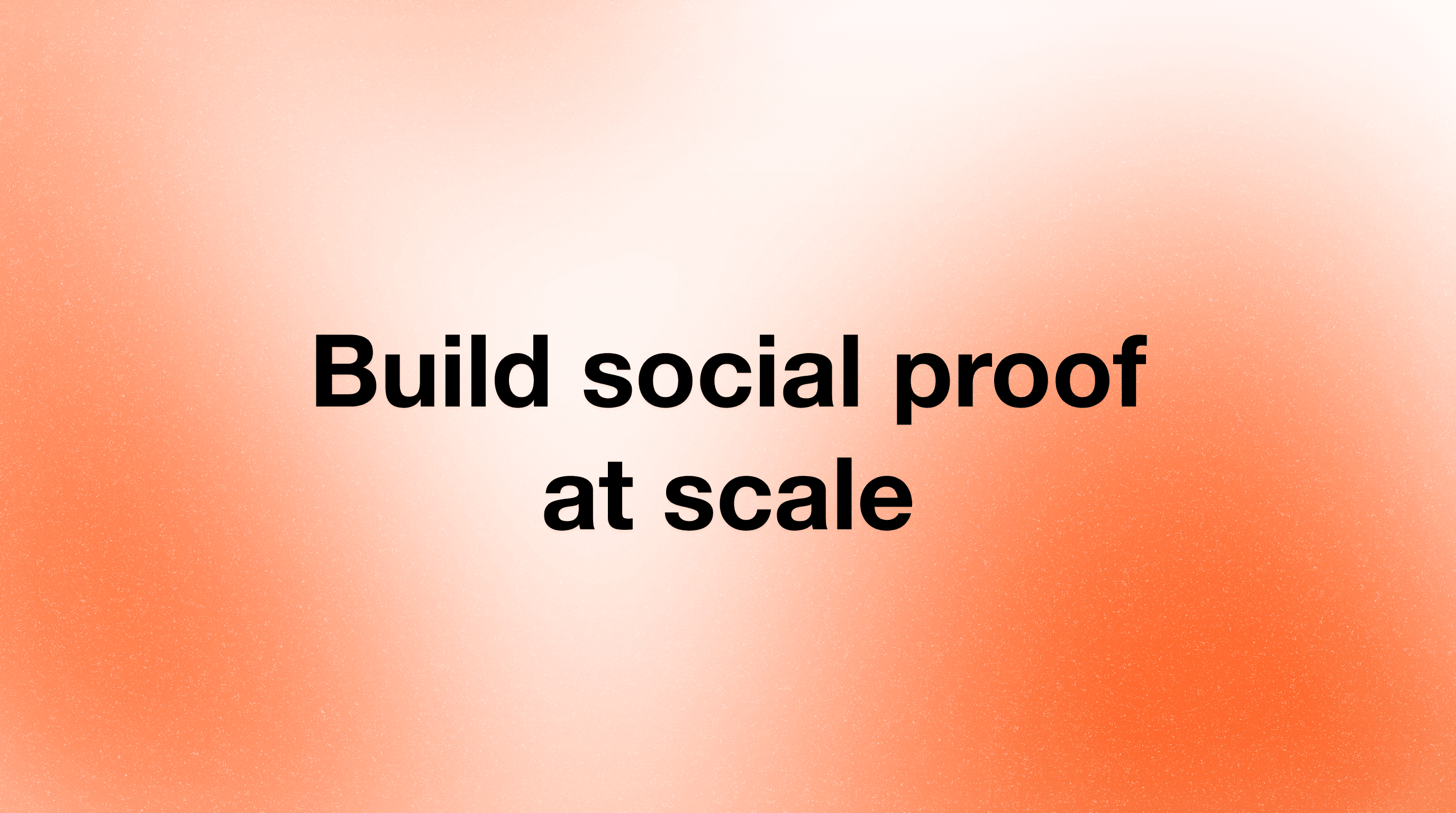 Build social proof at scale